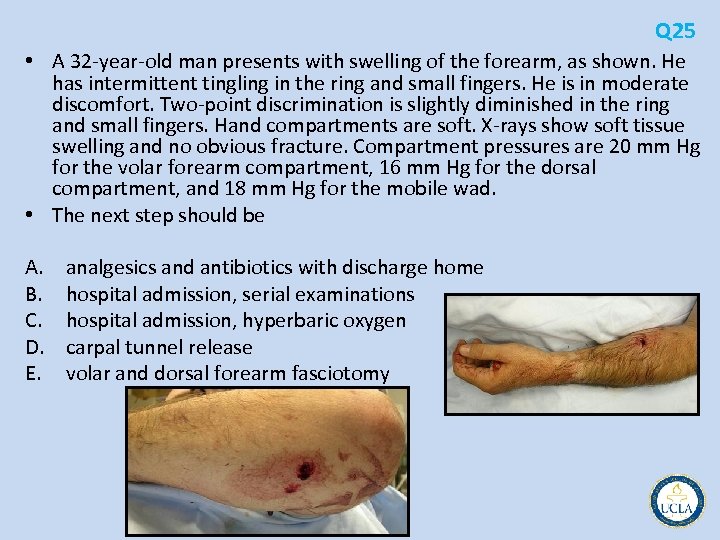 Q25

• A 32-year-old man presents with swelling of the forearm, as shown. He has intermittent tingling in the ring and small fingers. He is in moderate discomfort. Two-point discrimination is slightly diminished in the ring and small fingers. Hand compartments are soft. X-rays show soft tissue swelling and no obvious fracture. Compartment pressures are 20 mm Hg for the volar forearm compartment, 16 mm Hg for the dorsal compartment, and 18 mm Hg for the mobile wad.
• The next step should be

A. analgesics and antibiotics with discharge home
B. hospital admission, serial examinations
C. hospital admission, hyperbaric oxygen
D. carpal tunnel release
E. volar and dorsal forearm fasciotomy

UCLA